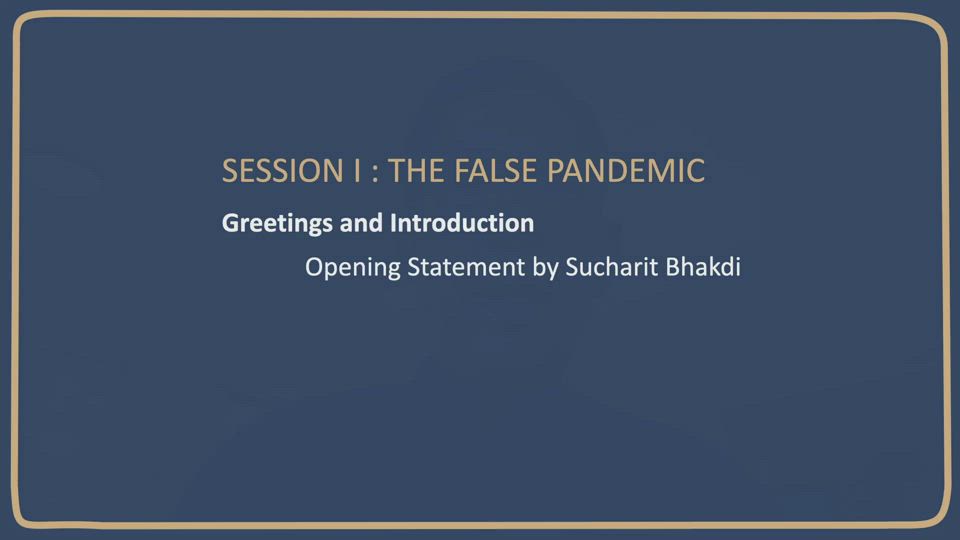 SESSION I : THE FALSE PANDEMIC

Greetings and Introduction

Opening Statement by Sucharit Bhakdi